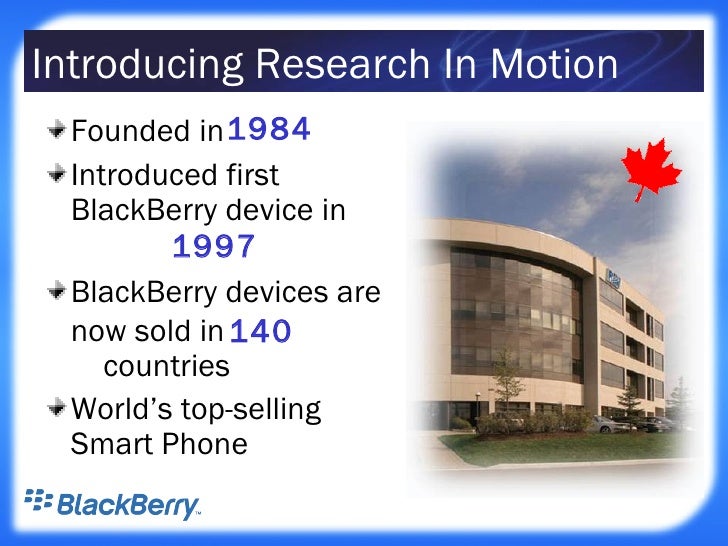 Introducing Research In Motion

Founded in 1984

Introduced first BlackBerry device in 1997

BlackBerry devices are now sold in 140 countries

World's top-selling Smart Phone

BlackBerry™